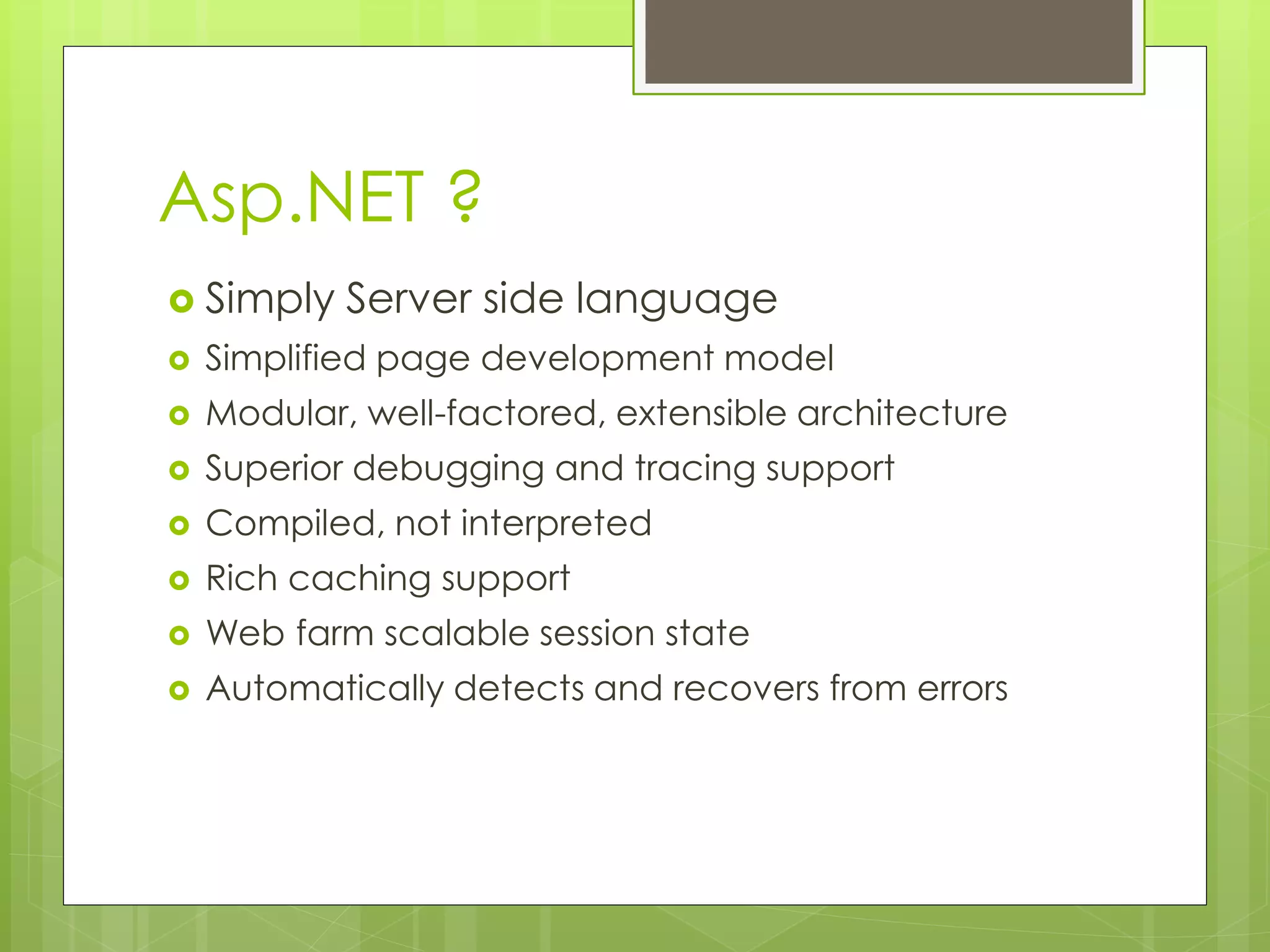 Asp.NET ?

Simply Server side language
Simplified page development model
Modular, well-factored, extensible architecture
Superior debugging and tracing support
Compiled, not interpreted
Rich caching support
Web farm scalable session state
Automatically detects and recovers from errors